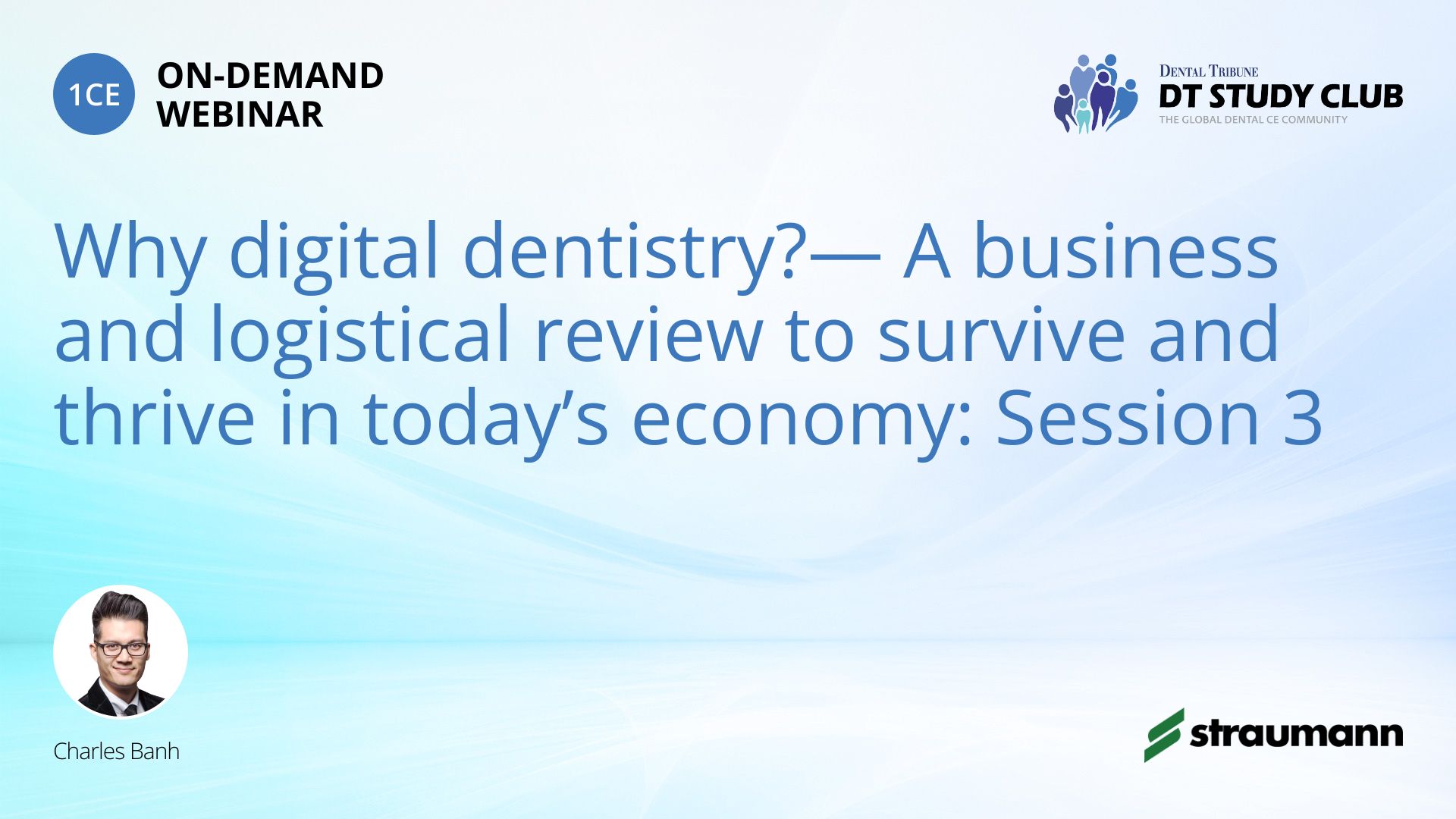 1CE ON-DEMAND WEBINAR

DENTAL TRIBUNE
DT STUDY CLUB
THE GLOBAL DENTAL CE COMMUNITY

Why digital dentistry?— A business and logistical review to survive and thrive in today's economy: Session 3

Charles Banh

straumann